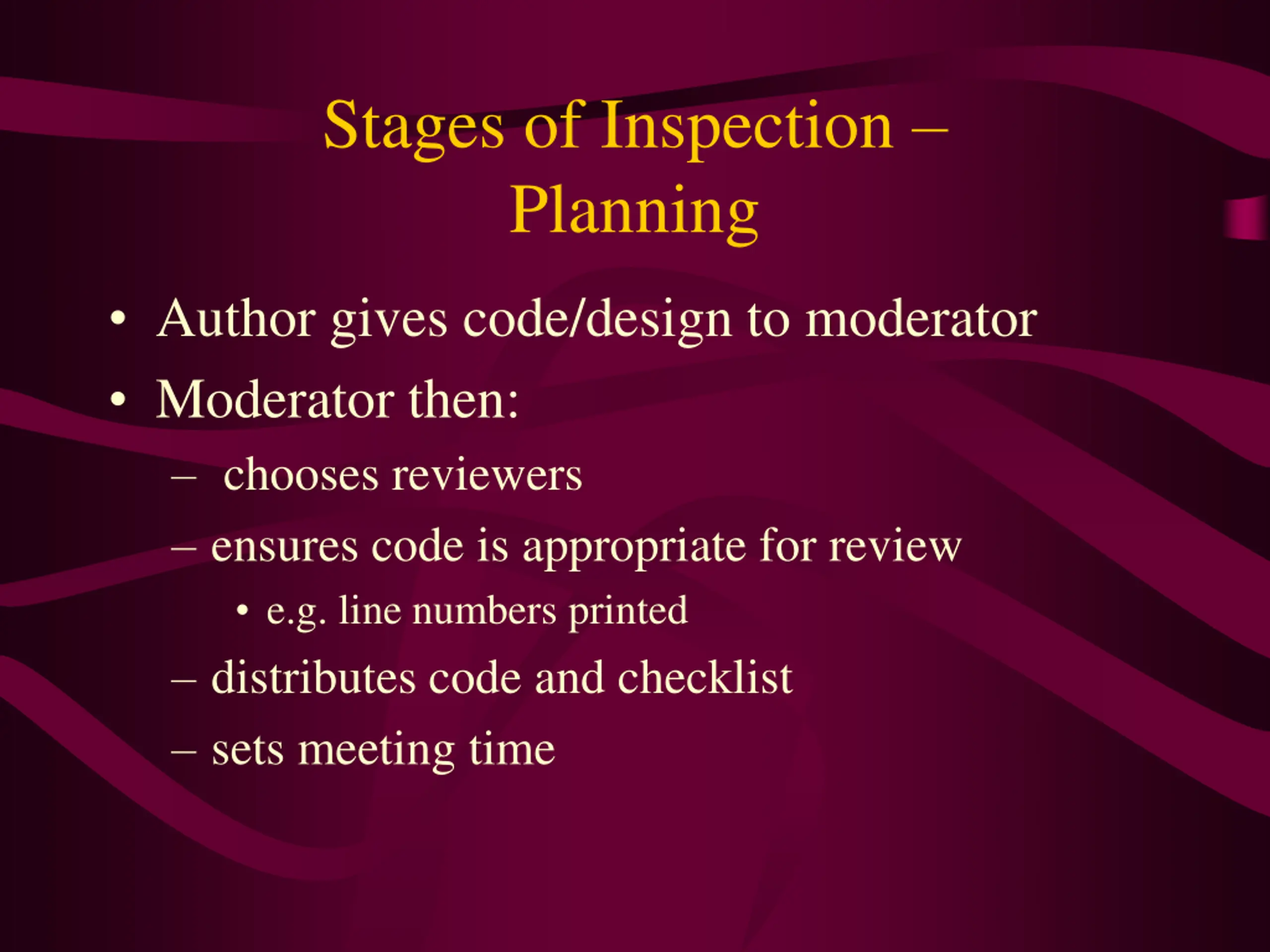 Stages of Inspection – Planning

• Author gives code/design to moderator
• Moderator then:
– chooses reviewers
– ensures code is appropriate for review
• e.g. line numbers printed
– distributes code and checklist
– sets meeting time